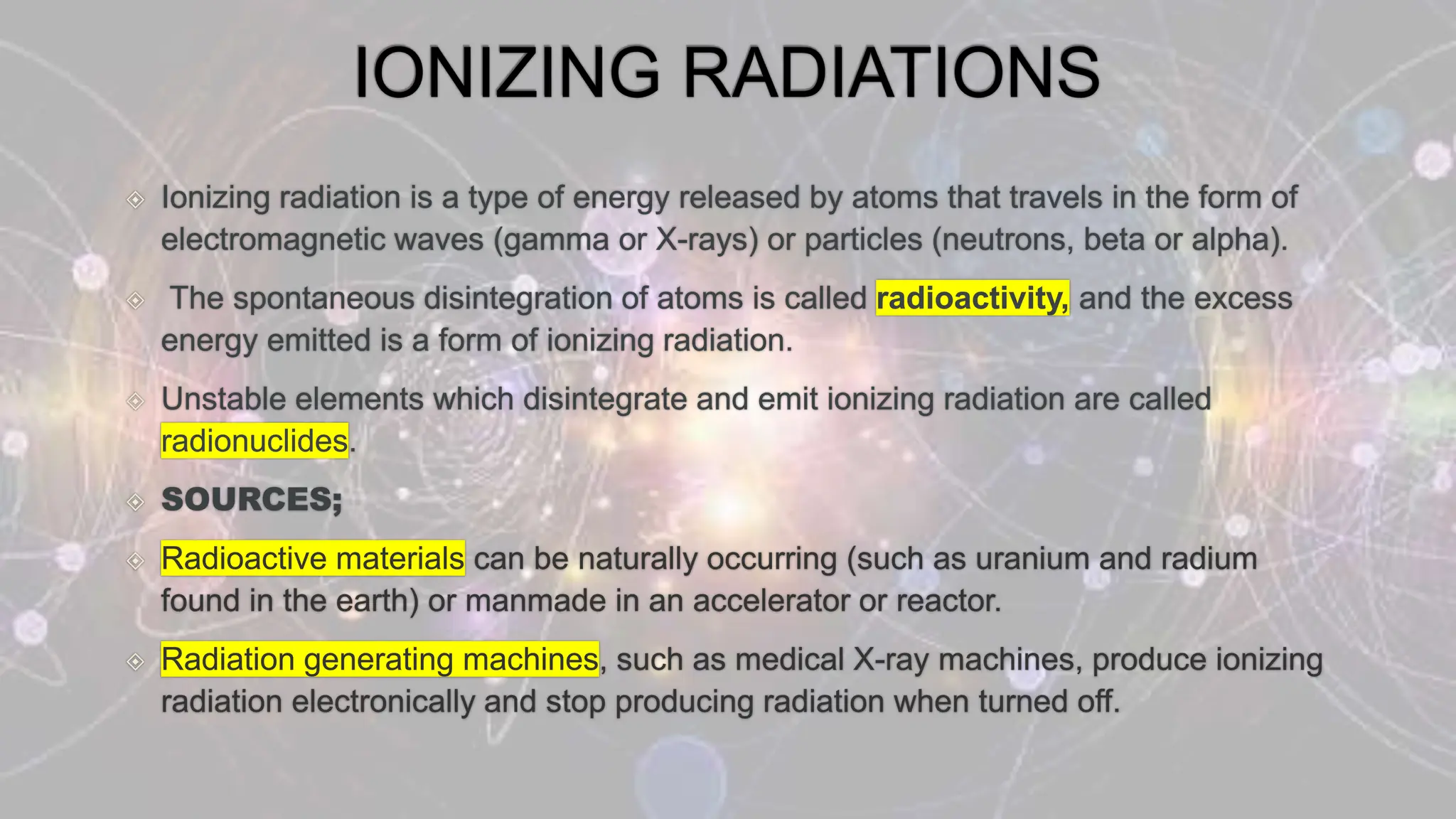 IONIZING RADIATIONS

Ionizing radiation is a type of energy released by atoms that travels in the form of electromagnetic waves (gamma or X-rays) or particles (neutrons, beta or alpha).

The spontaneous disintegration of atoms is called radioactivity, and the excess energy emitted is a form of ionizing radiation.

Unstable elements which disintegrate and emit ionizing radiation are called radionuclides.

SOURCES;

Radioactive materials can be naturally occurring (such as uranium and radium found in the earth) or manmade in an accelerator or reactor.

Radiation generating machines, such as medical X-ray machines, produce ionizing radiation electronically and stop producing radiation when turned off.